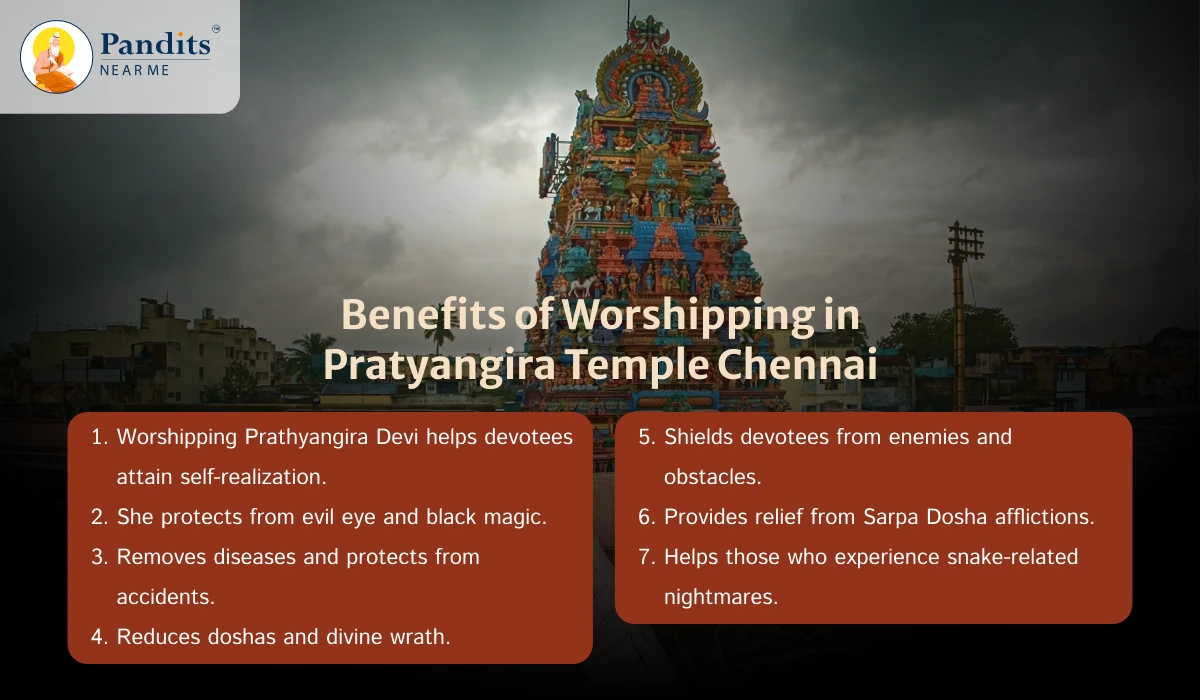 Pandits™
NEAR ME

Benefits of Worshipping in Pratyangira Temple Chennai

1. Worshipping Prathyangira Devi helps devotees attain self-realization.
2. She protects from evil eye and black magic.
3. Removes diseases and protects from accidents.
4. Reduces doshas and divine wrath.

5. Shields devotees from enemies and obstacles.
6. Provides relief from Sarpa Dosha afflictions.
7. Helps those who experience snake-related nightmares.